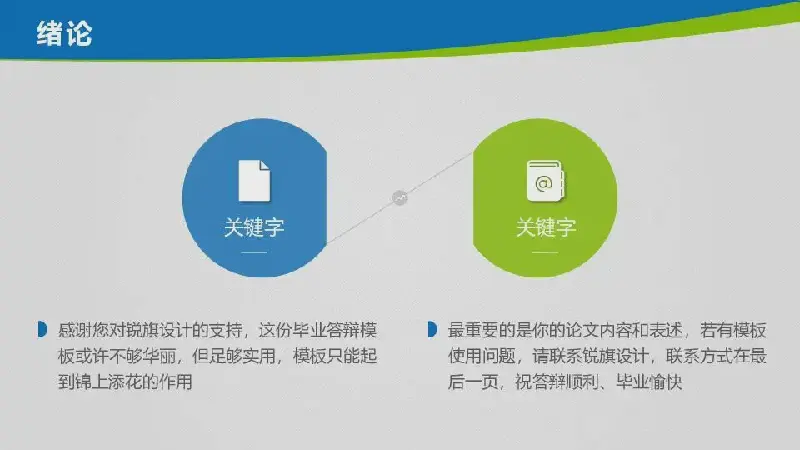 绪论

关键字

关键字

感谢您对锐旗设计的支持，这份毕业答辩模板或许不够华丽，但足够实用，模板只能起到锦上添花的作用

最重要的是你的论文内容和表述，若有模板使用问题，请联系锐旗设计，联系方式在最后一页，祝答辩顺利、毕业愉快